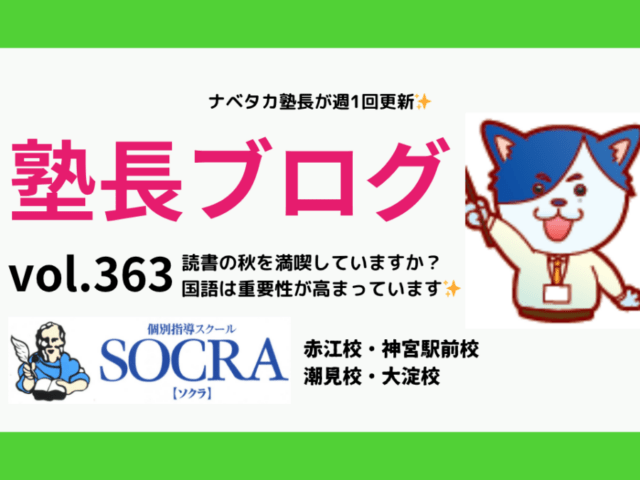 ナベタカ塾長が週1回更新✨

塾長ブログ

vol.363 読書の秋を満喫していますか？
国語は重要性が高まっています✨

個別指導スクール
SOCRA
【ソクラ】

赤江校・神宮駅前校
潮見校・大淀校